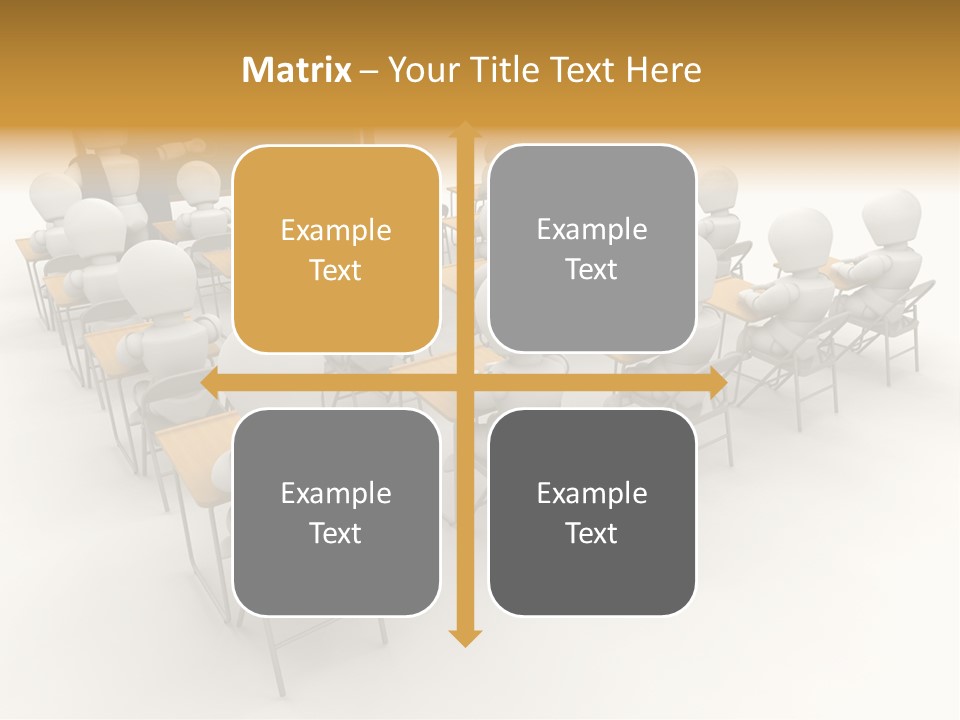 Matrix – Your Title Text Here

Example Text

Example Text

Example Text

Example Text